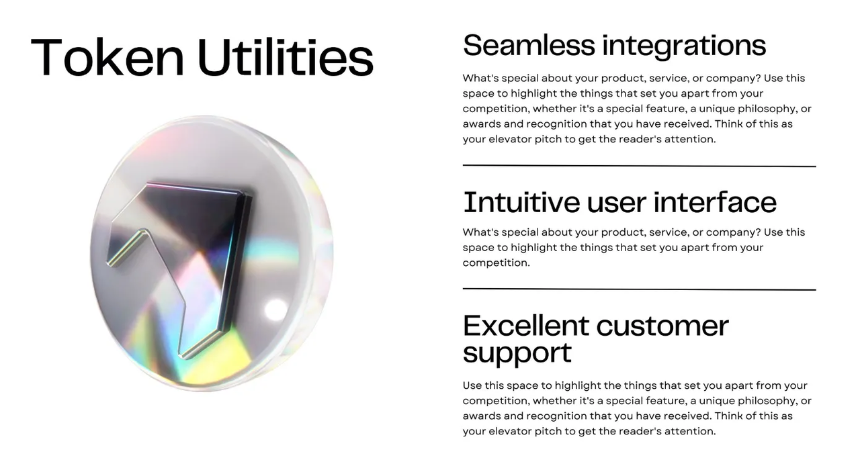 Token Utilities

Seamless integrations

What's special about your product, service, or company? Use this space to highlight the things that set you apart from your competition, whether it's a special feature, a unique philosophy, or awards and recognition that you have received. Think of this as your elevator pitch to get the reader's attention.

Intuitive user interface

What's special about your product, service, or company? Use this space to highlight the things that set you apart from your competition.

Excellent customer support

Use this space to highlight the things that set you apart from your competition, whether it's a special feature, a unique philosophy, or awards and recognition that you have received. Think of this as your elevator pitch to get the reader's attention.